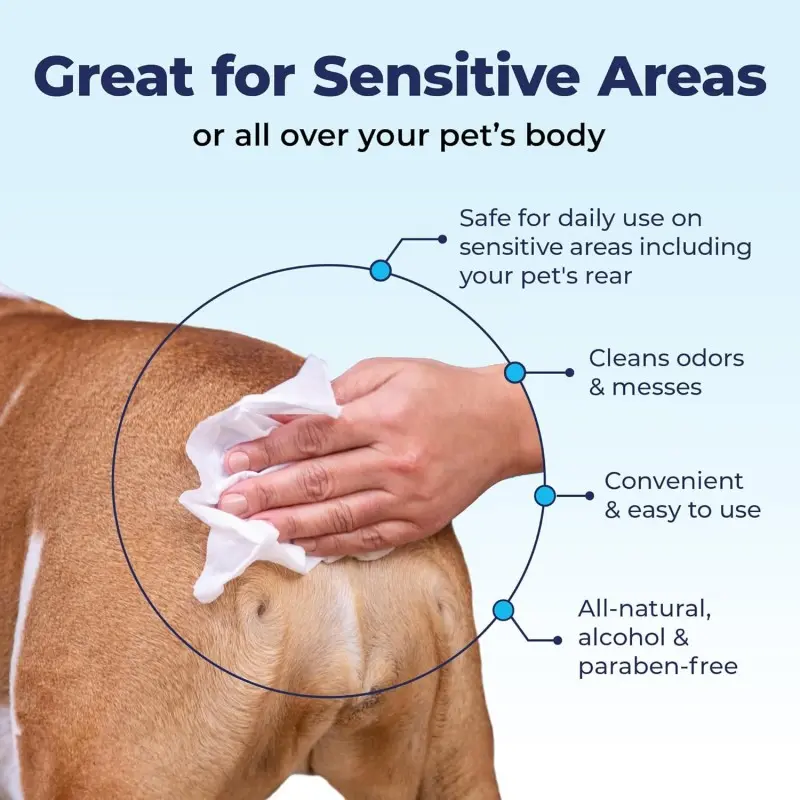 Great for Sensitive Areas

or all over your pet's body

Safe for daily use on sensitive areas including your pet's rear

Cleans odors & messes

Convenient & easy to use

All-natural, alcohol & paraben-free